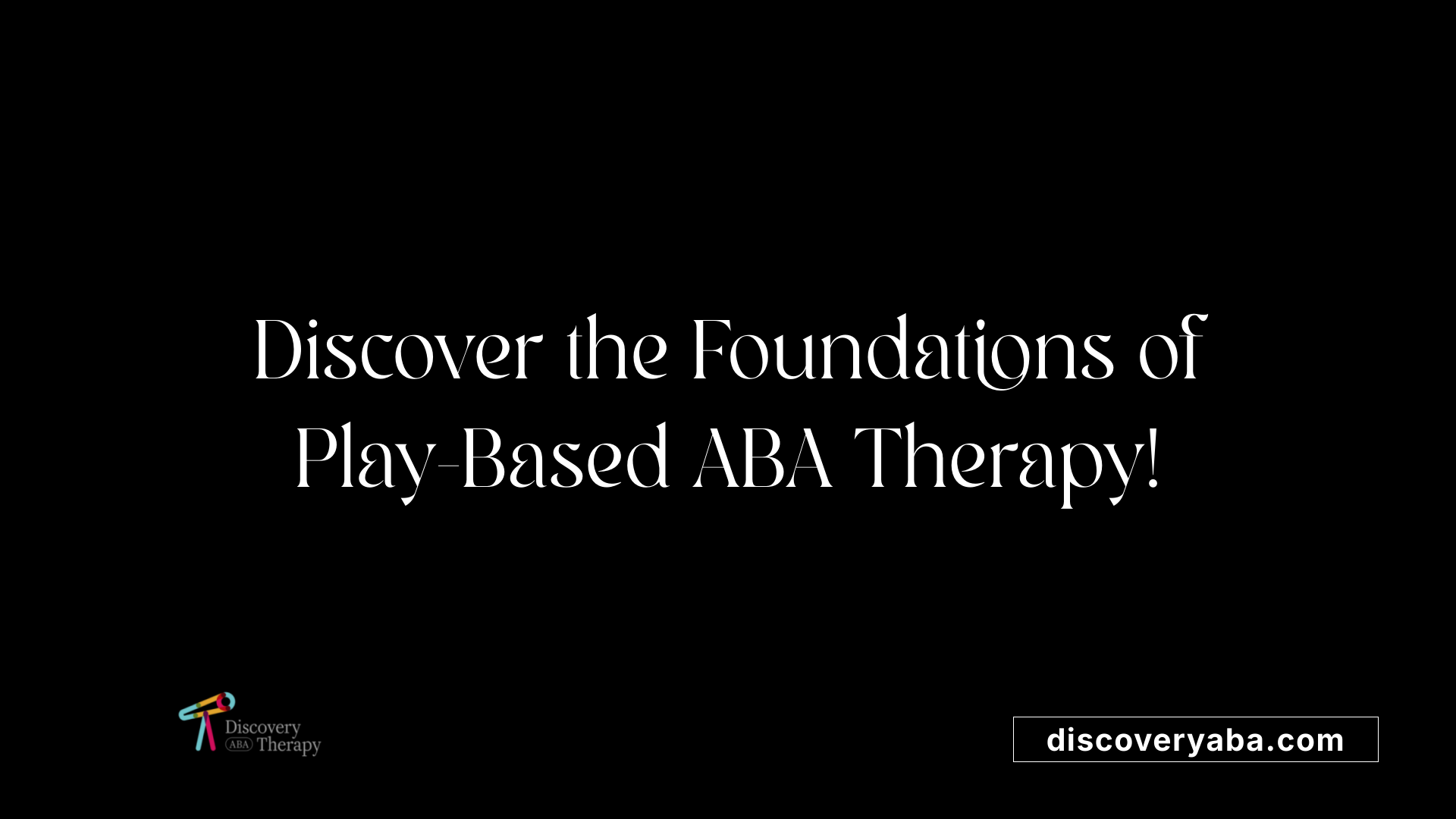 Discover the Foundations of Play-Based ABA Therapy!

Discovery ABA Therapy

discoveryaba.com